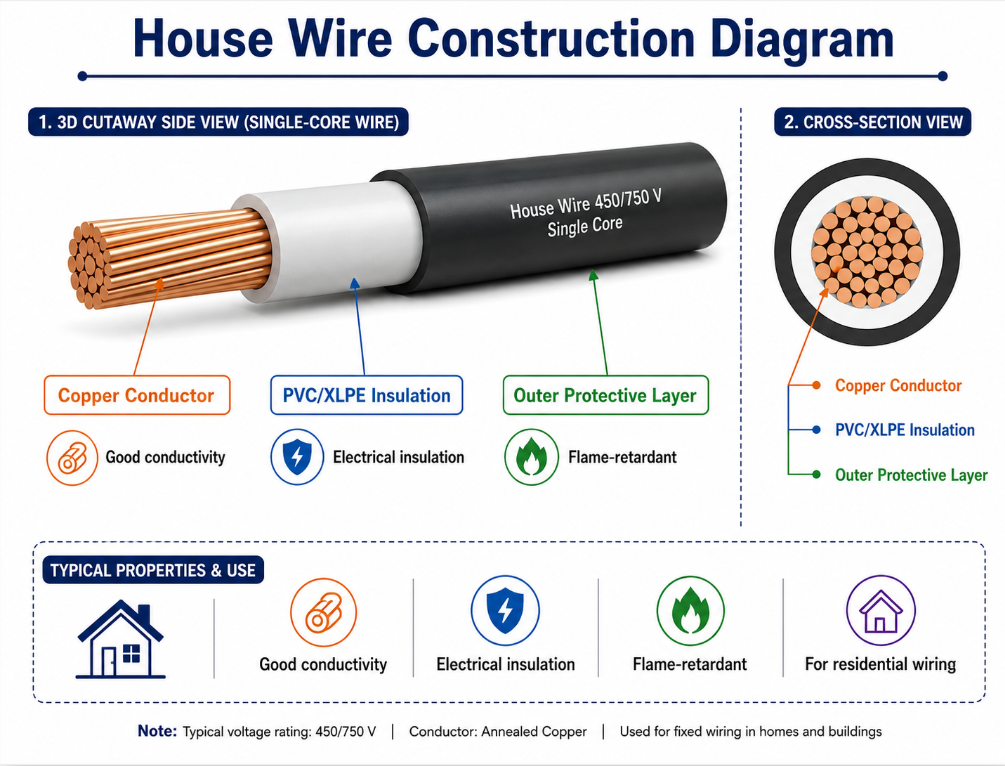 House Wire Construction Diagram

1. 3D CUTAWAY SIDE VIEW (SINGLE-CORE WIRE)

House Wire 450/750 V
Single Core

Copper Conductor
Good conductivity

PVC/XLPE Insulation
Electrical insulation

Outer Protective Layer
Flame-retardant

2. CROSS-SECTION VIEW

Copper Conductor
PVC/XLPE Insulation
Outer Protective Layer

TYPICAL PROPERTIES & USE

Good conductivity
Electrical insulation
Flame-retardant
For residential wiring

Note: Typical voltage rating: 450/750 V | Conductor: Annealed Copper | Used for fixed wiring in homes and buildings